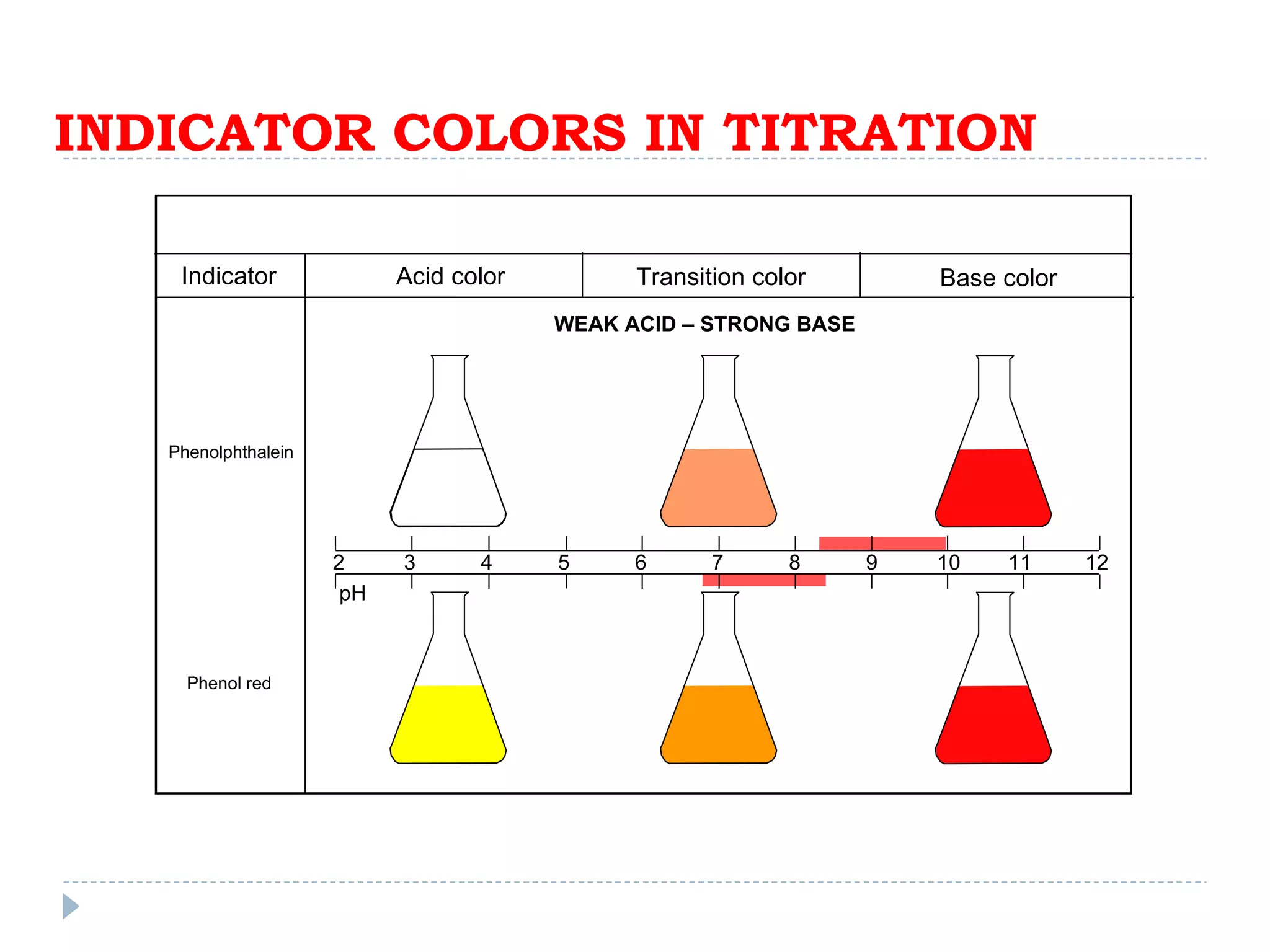 INDICATOR COLORS IN TITRATION

| Indicator | Acid color | Transition color | Base color |
|---|---|---|---|

WEAK ACID – STRONG BASE

Phenolphthalein

2 3 4 5 6 7 8 9 10 11 12

pH

Phenol red